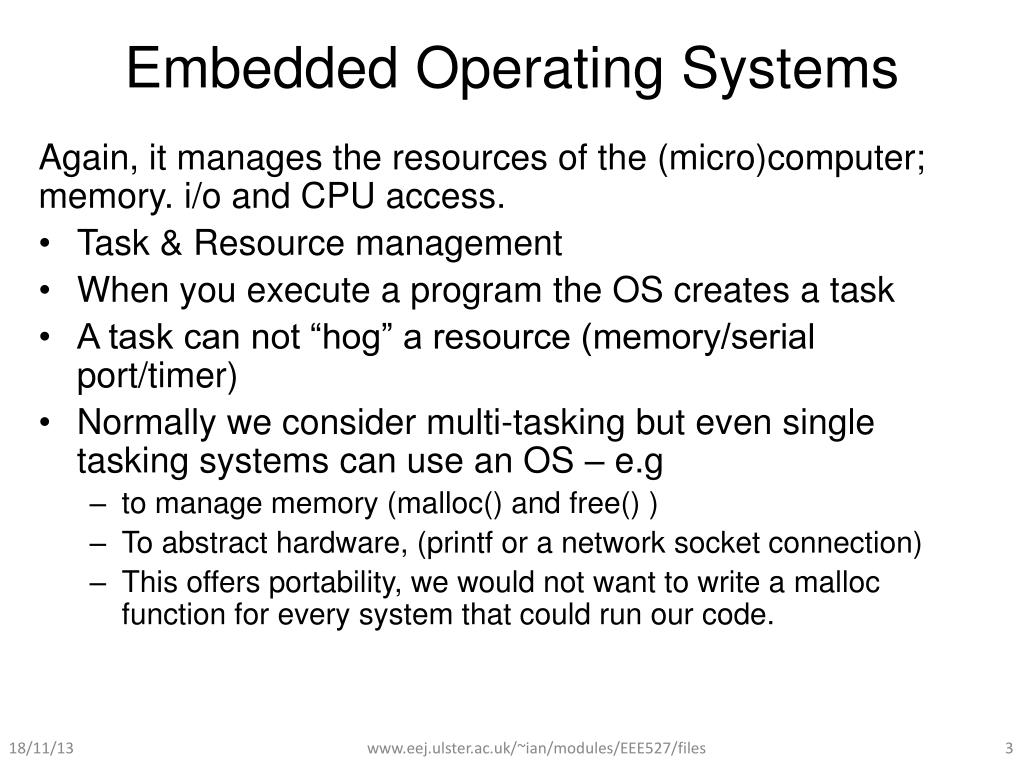 Embedded Operating Systems

Again, it manages the resources of the (micro)computer; memory. i/o and CPU access.

• Task & Resource management
• When you execute a program the OS creates a task
• A task can not “hog” a resource (memory/serial port/timer)
• Normally we consider multi-tasking but even single tasking systems can use an OS – e.g
  – to manage memory (malloc() and free() )
  – To abstract hardware, (printf or a network socket connection)
  – This offers portability, we would not want to write a malloc function for every system that could run our code.

18/11/13
www.eej.ulster.ac.uk/~ian/modules/EEE527/files
3